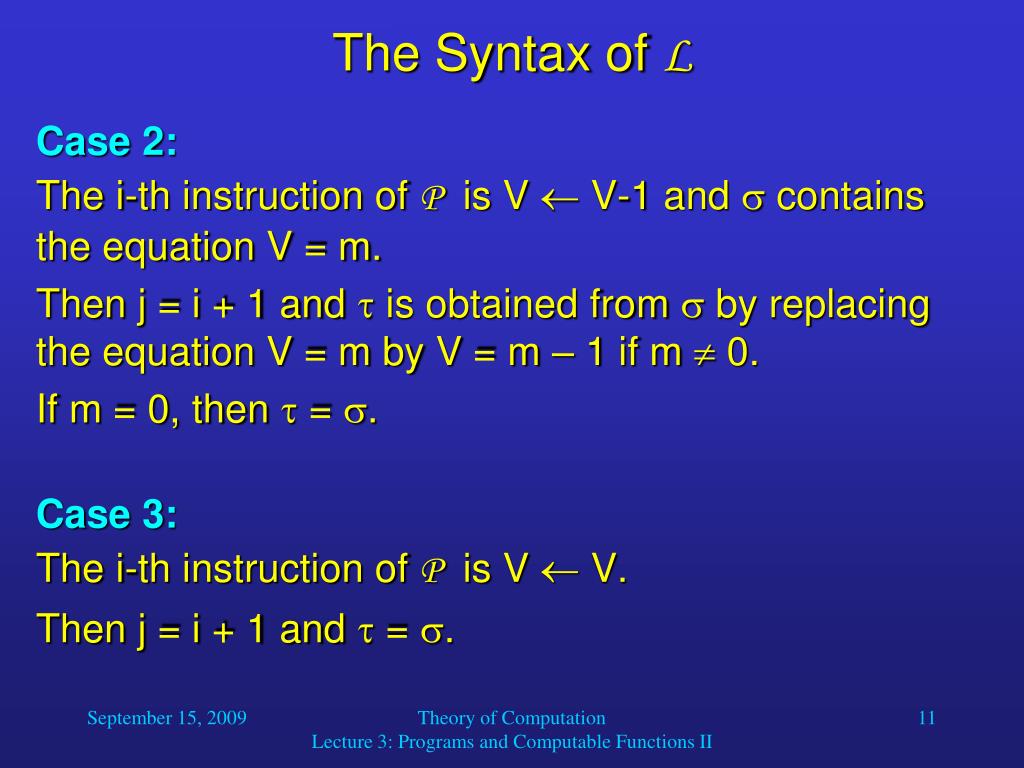 The Syntax of $\mathcal{L}$

Case 2:

The i-th instruction of $\mathcal{P}$ is V $\leftarrow$ V-1 and $\sigma$ contains the equation V = m.

Then j = i + 1 and $\tau$ is obtained from $\sigma$ by replacing the equation V = m by V = m – 1 if m $\neq$ 0.

If m = 0, then $\tau$ = $\sigma$.

Case 3:

The i-th instruction of $\mathcal{P}$ is V $\leftarrow$ V.

Then j = i + 1 and $\tau$ = $\sigma$.

September 15, 2009

Theory of Computation
Lecture 3: Programs and Computable Functions II

11